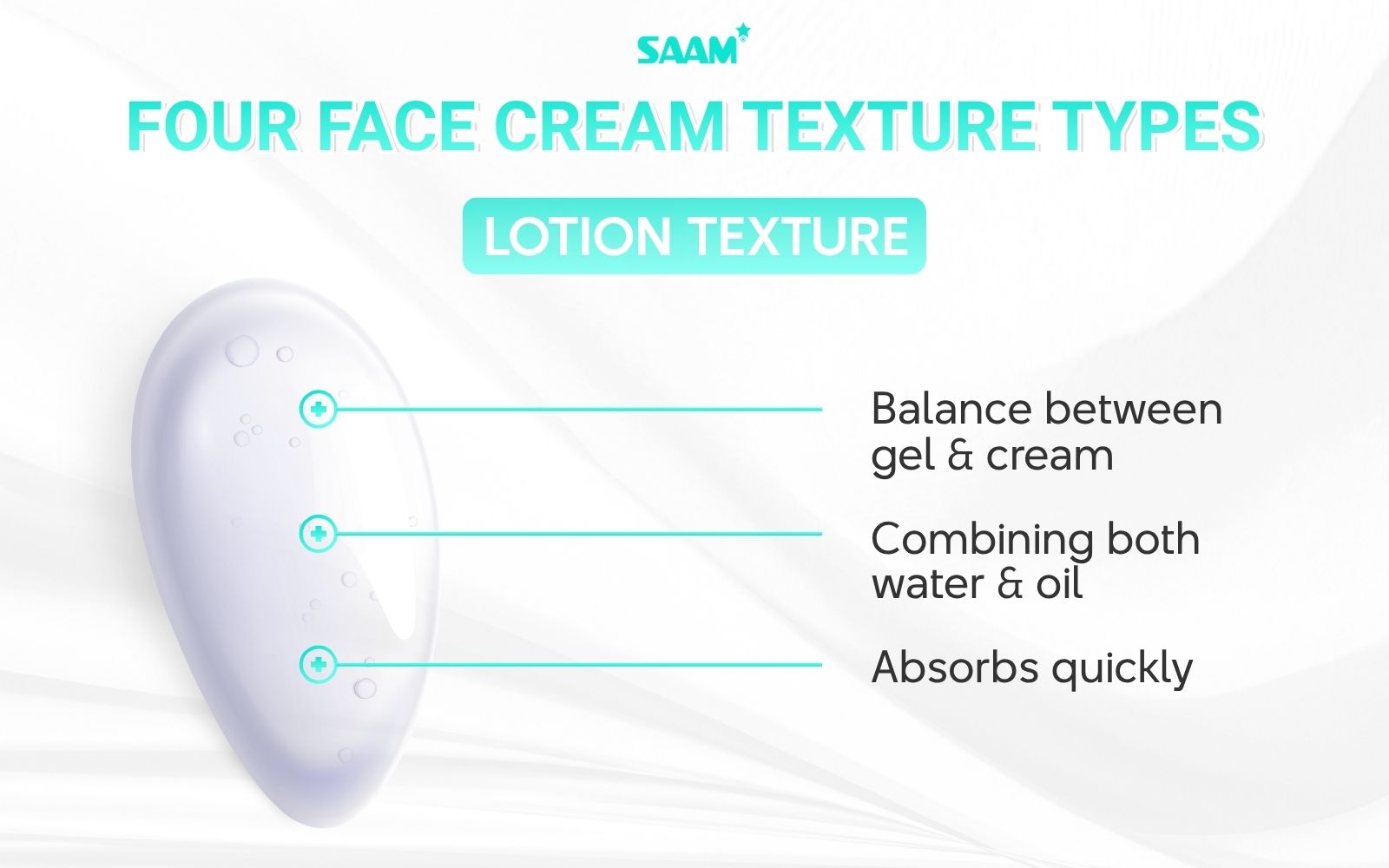 SAAM

FOUR FACE CREAM TEXTURE TYPES

LOTION TEXTURE

Balance between gel & cream

Combining both water & oil

Absorbs quickly